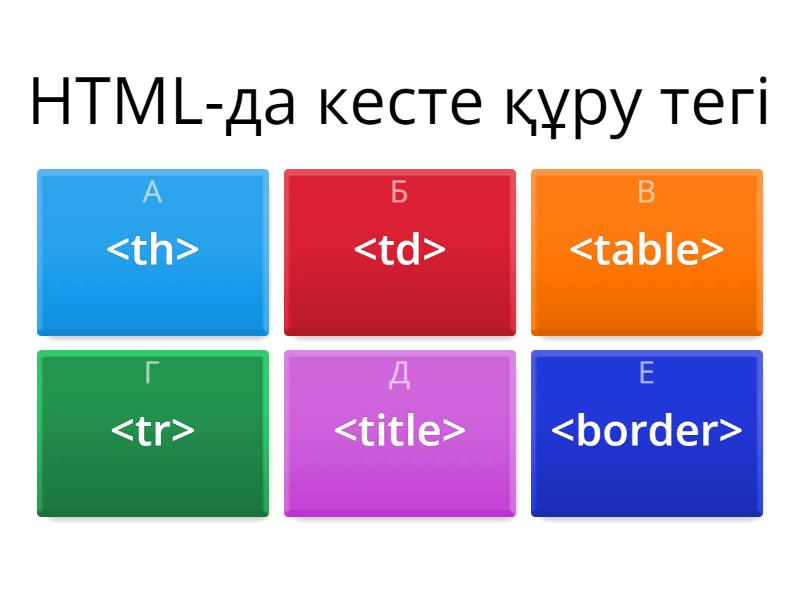 HTML-да кесте құру тегі

А
<th>

Б
<td>

В
<table>

Г
<tr>

Д
<title>

Е
<border>